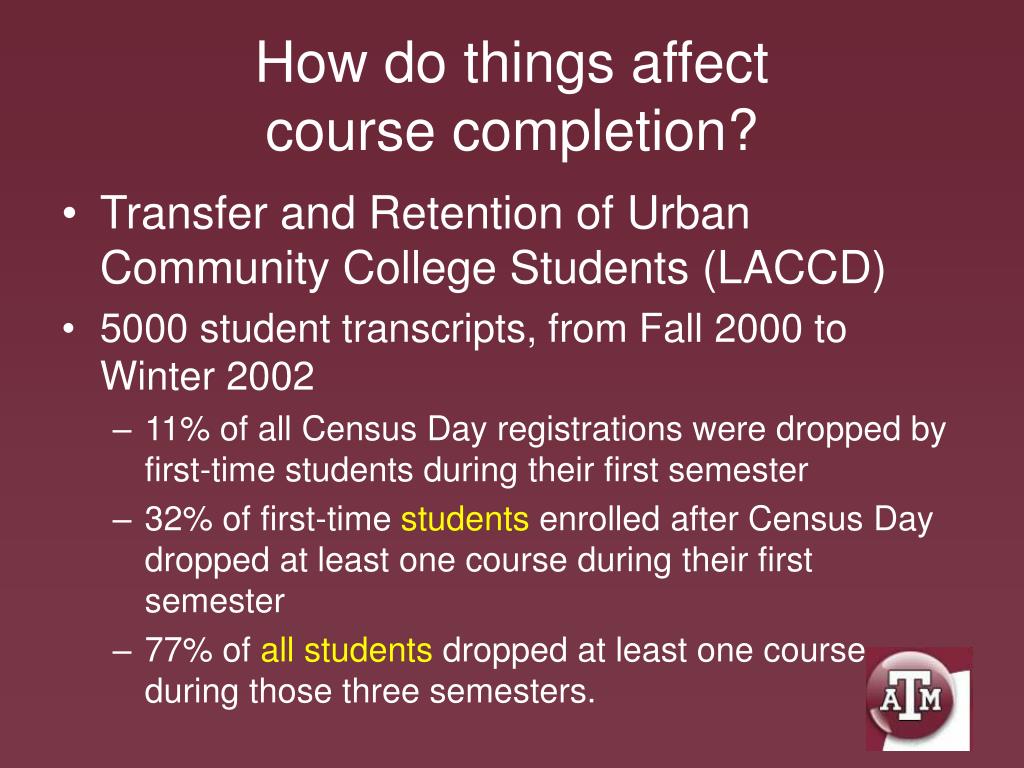 How do things affect course completion?

• Transfer and Retention of Urban Community College Students (LACCD)
• 5000 student transcripts, from Fall 2000 to Winter 2002
– 11% of all Census Day registrations were dropped by first-time students during their first semester
– 32% of first-time students enrolled after Census Day dropped at least one course during their first semester
– 77% of all students dropped at least one course during those three semesters.

ATM